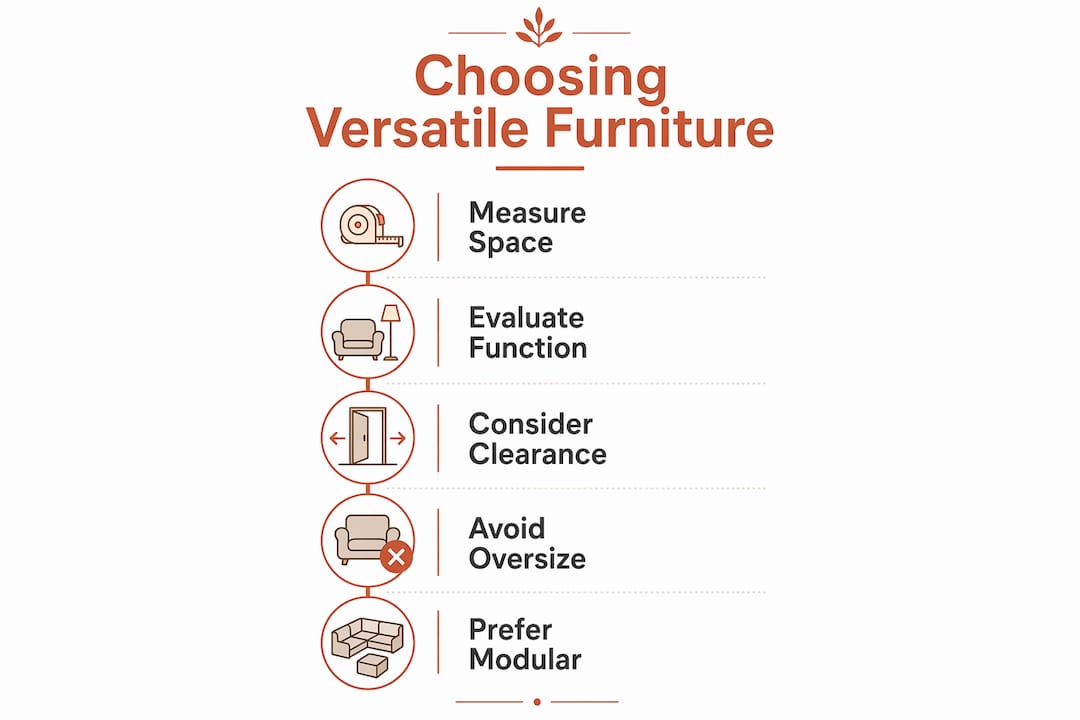 Choosing Versatile Furniture

Measure Space

Evaluate Function

Consider Clearance

Avoid Oversize

Prefer Modular